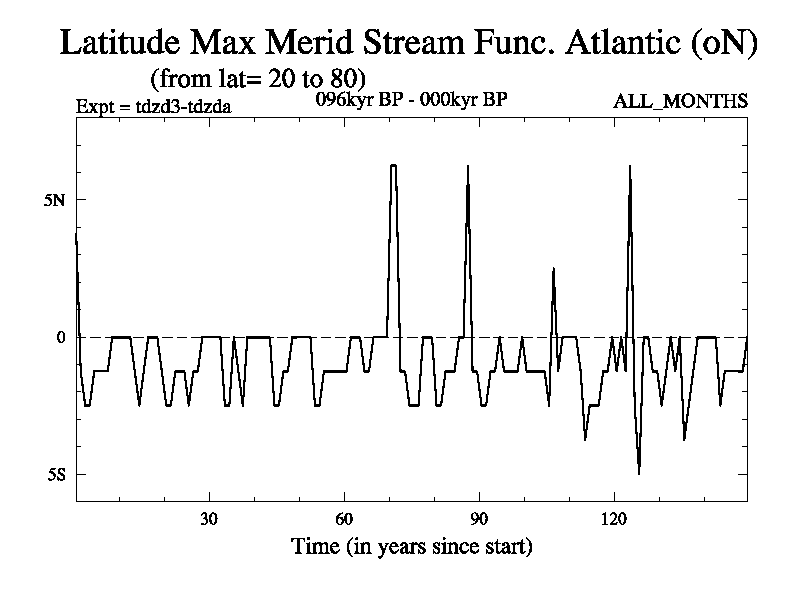 Latitude Max Merid Stream Func. Atlantic (oN)
(from lat= 20 to 80)
Expt = tdzd3-tdzda
096kyr BP - 000kyr BP
ALL_MONTHS

5N
0
5S

30
60
90
120
Time (in years since start)